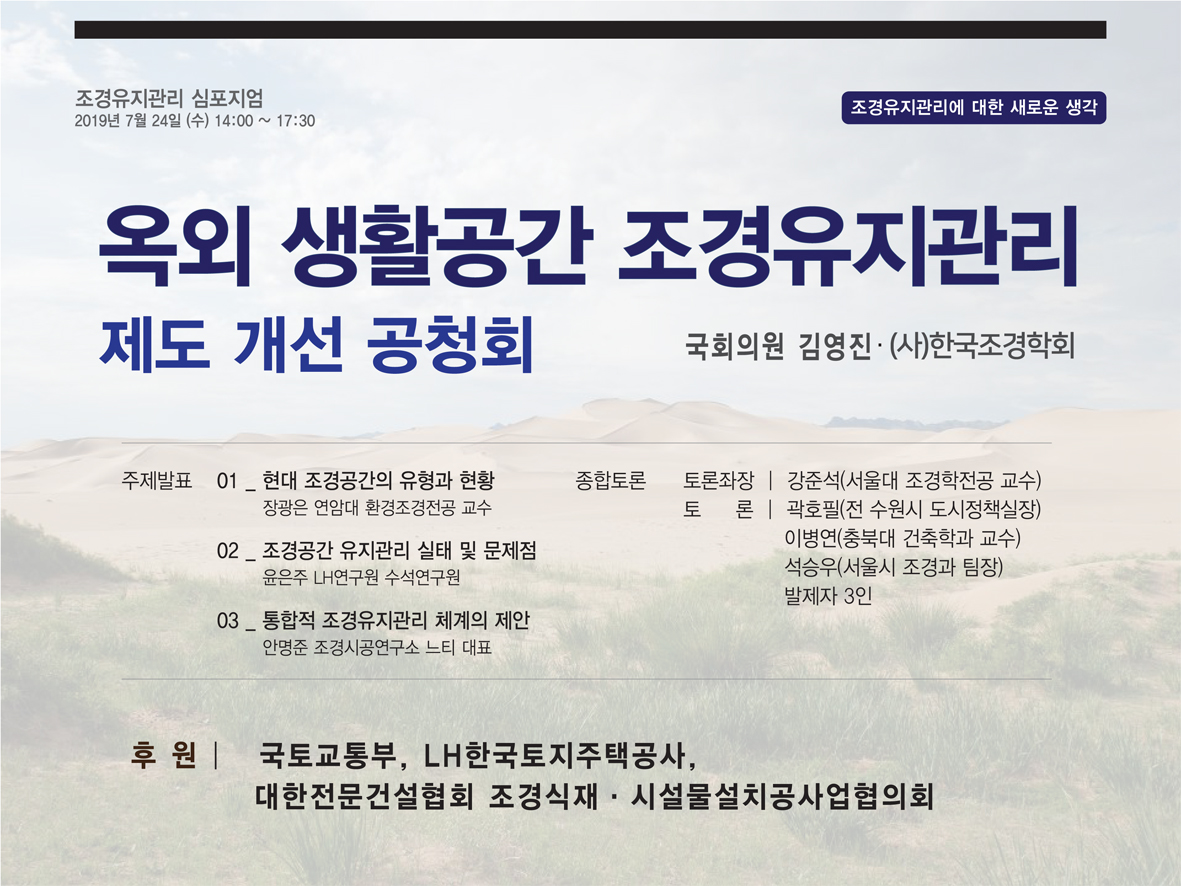 조경유지관리 심포지엄
2019년 7월 24일 (수) 14:00 ~ 17:30

조경유지관리에 대한 새로운 생각

옥외 생활공간 조경유지관리
제도 개선 공청회

국회의원 김영진 · (사)한국조경학회

주제발표 01 _ 현대 조경공간의 유형과 현황
장광은 연암대 환경조경전공 교수

02 _ 조경공간 유지관리 실태 및 문제점
윤은주 LH연구원 수석연구원

03 _ 통합적 조경유지관리 체계의 제안
안명준 조경시공연구소 느티 대표

종합토론 토론좌장 | 강준석(서울대 조경학전공 교수)
토 론 | 곽호필(전 수원시 도시정책실장)
이병연(충북대 건축학과 교수)
석승우(서울시 조경과 팀장)
발제자 3인

후 원 | 국토교통부, LH한국토지주택공사,
대한전문건설협회 조경식재 · 시설물설치공사업협의회